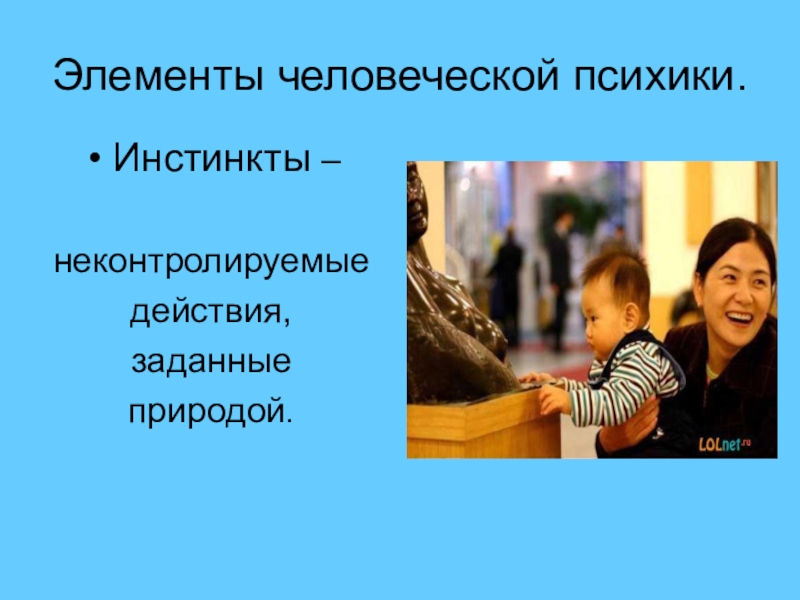 Элементы человеческой психики.

• Инстинкты –

неконтролируемые действия, заданные природой.

LOLnet.ru